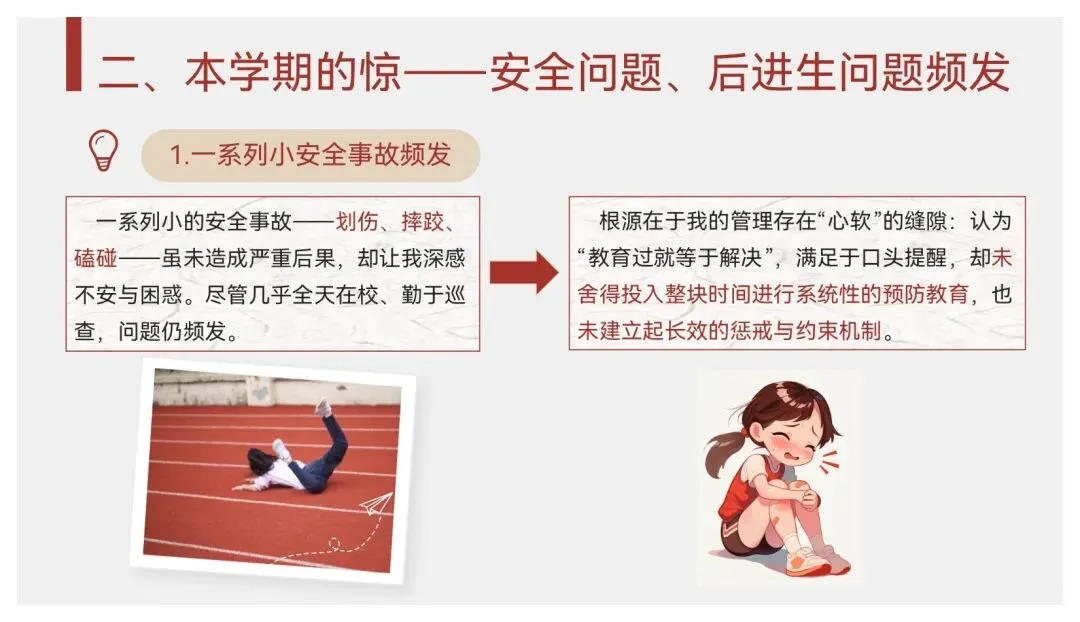 二、本学期的惊——安全问题、后进生问题频发

1.一系列小安全事故频发

一系列小的安全事故——划伤、摔跤、磕碰——虽未造成严重后果，却让我深感不安与困惑。尽管几乎全天在校、勤于巡查，问题仍频发。

根源在于我的管理存在“心软”的缝隙：认为“教育过就等于解决”，满足于口头提醒，却未舍得投入整块时间进行系统性的预防教育，也未建立起长效的惩戒与约束机制。